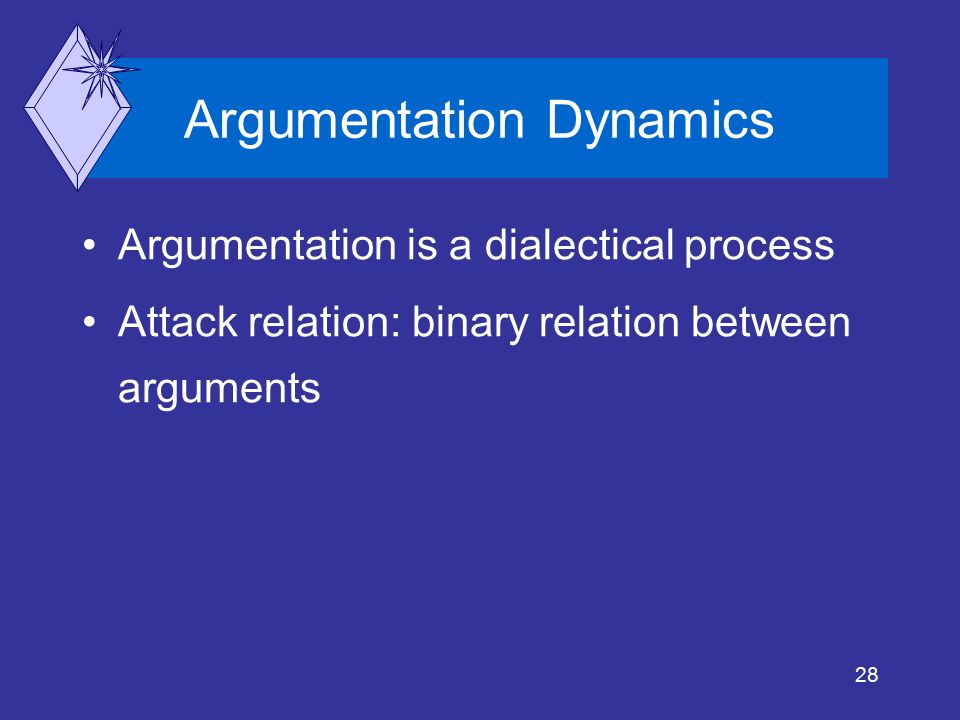 Argumentation Dynamics

• Argumentation is a dialectical process

• Attack relation: binary relation between arguments

28